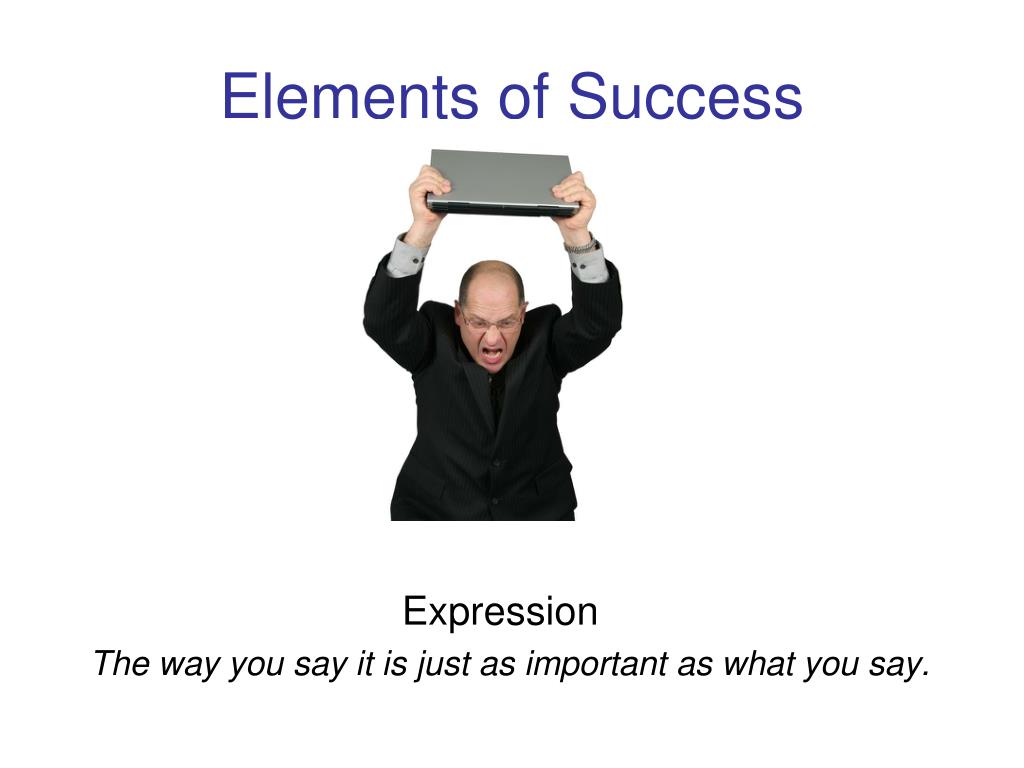 Elements of Success

Expression

The way you say it is just as important as what you say.